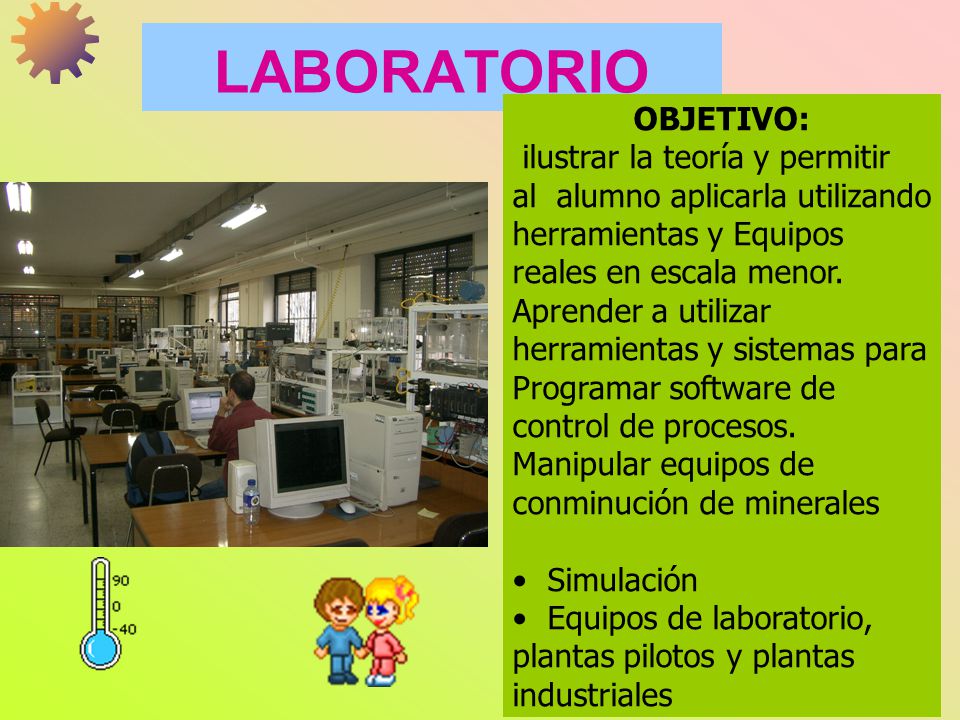 LABORATORIO

OBJETIVO:
ilustrar la teoría y permitir al alumno aplicarla utilizando herramientas y Equipos reales en escala menor.
Aprender a utilizar herramientas y sistemas para Programar software de control de procesos.
Manipular equipos de conminución de minerales

• Simulación
• Equipos de laboratorio, plantas pilotos y plantas industriales

90
0
-40